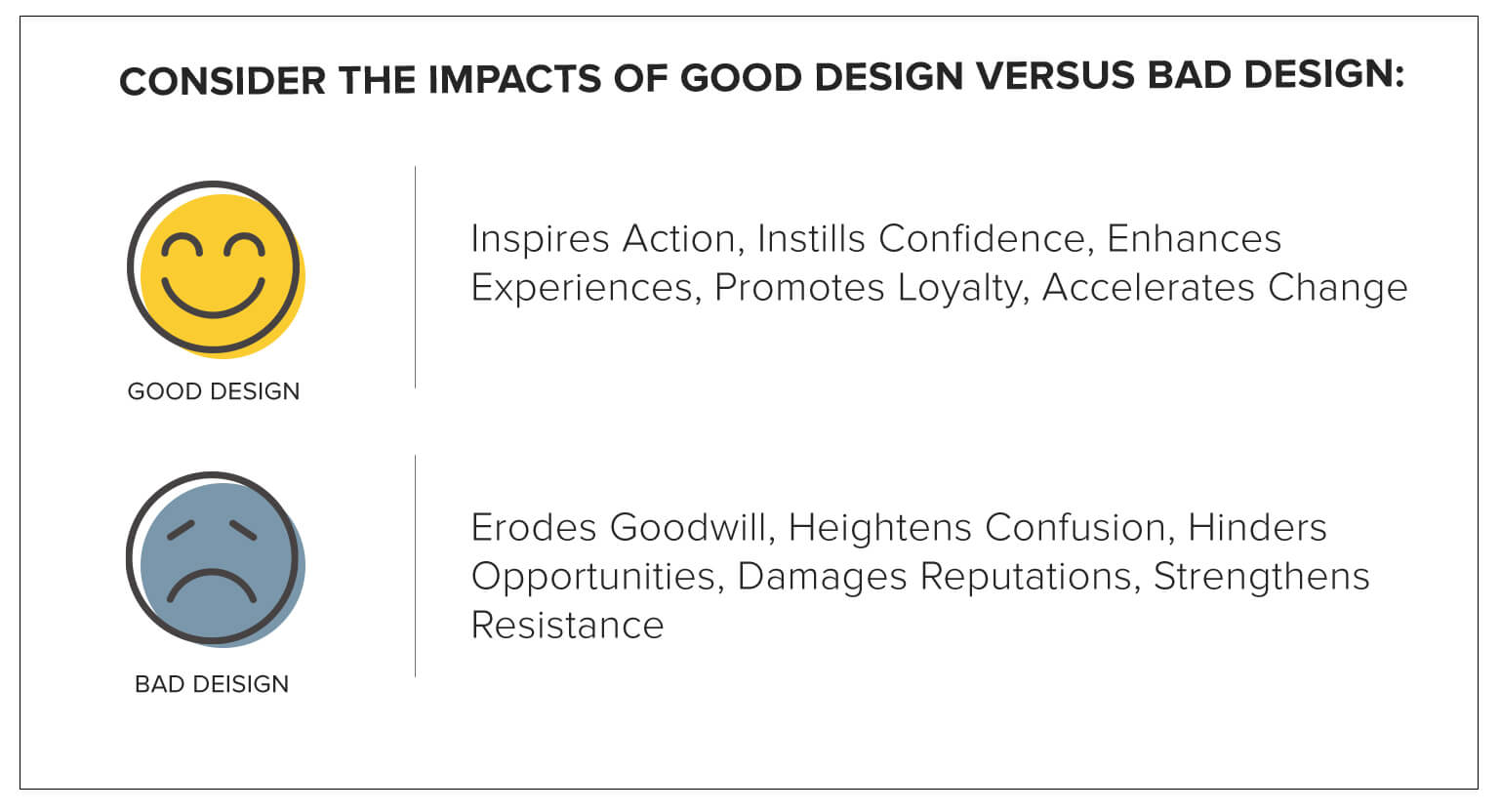 CONSIDER THE IMPACTS OF GOOD DESIGN VERSUS BAD DESIGN:

GOOD DESIGN

Inspires Action, Instills Confidence, Enhances Experiences, Promotes Loyalty, Accelerates Change

BAD DEISIGN

Erodes Goodwill, Heightens Confusion, Hinders Opportunities, Damages Reputations, Strengthens Resistance